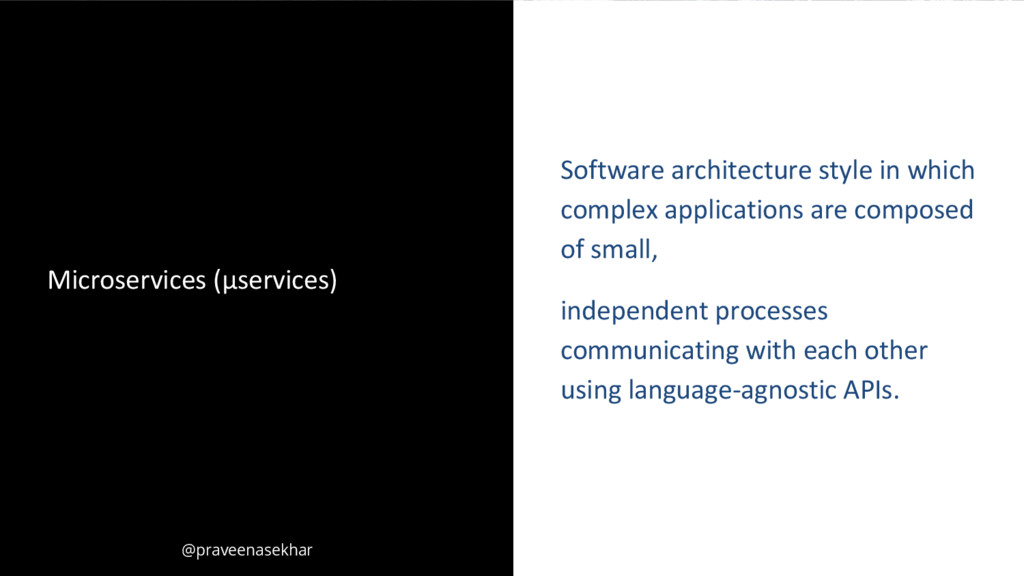 Microservices (µservices)

Software architecture style in which complex applications are composed of small,

independent processes communicating with each other using language-agnostic APIs.

@praveenasekhar